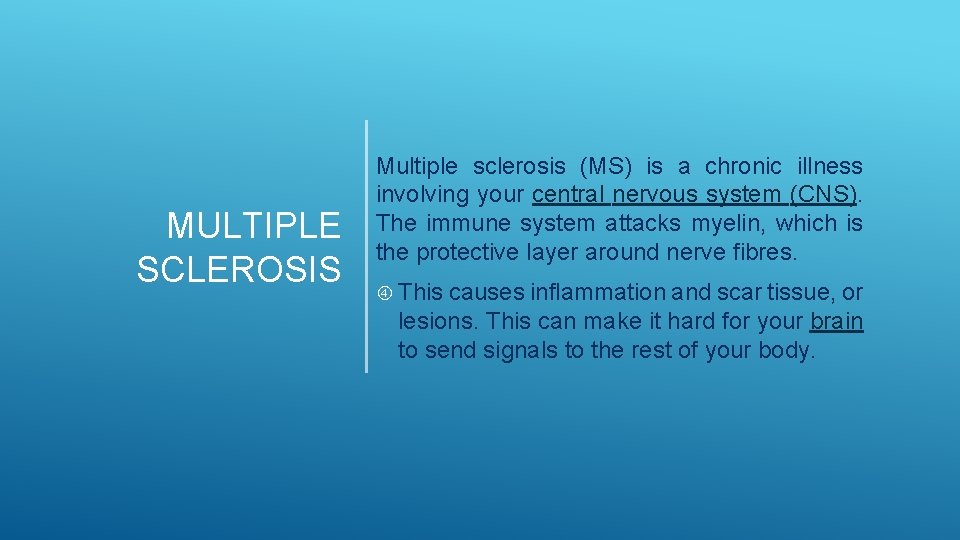 MULTIPLE SCLEROSIS

Multiple sclerosis (MS) is a chronic illness involving your central nervous system (CNS). The immune system attacks myelin, which is the protective layer around nerve fibres.

④ This causes inflammation and scar tissue, or lesions. This can make it hard for your brain to send signals to the rest of your body.